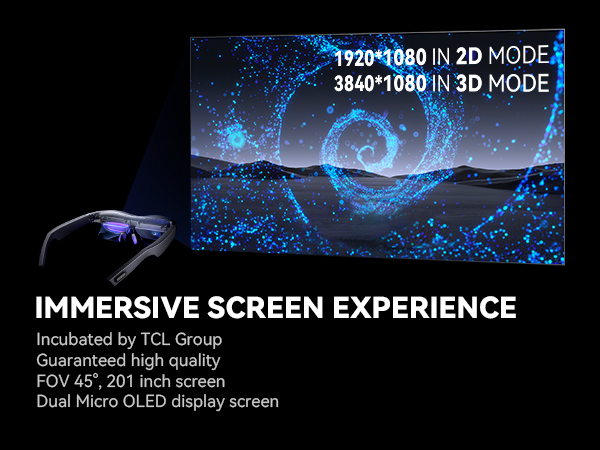 1920*1080 IN 2D MODE
3840*1080 IN 3D MODE

IMMERSIVE SCREEN EXPERIENCE

Incubated by TCL Group
Guaranteed high quality
FOV 45°, 201 inch screen
Dual Micro OLED display screen